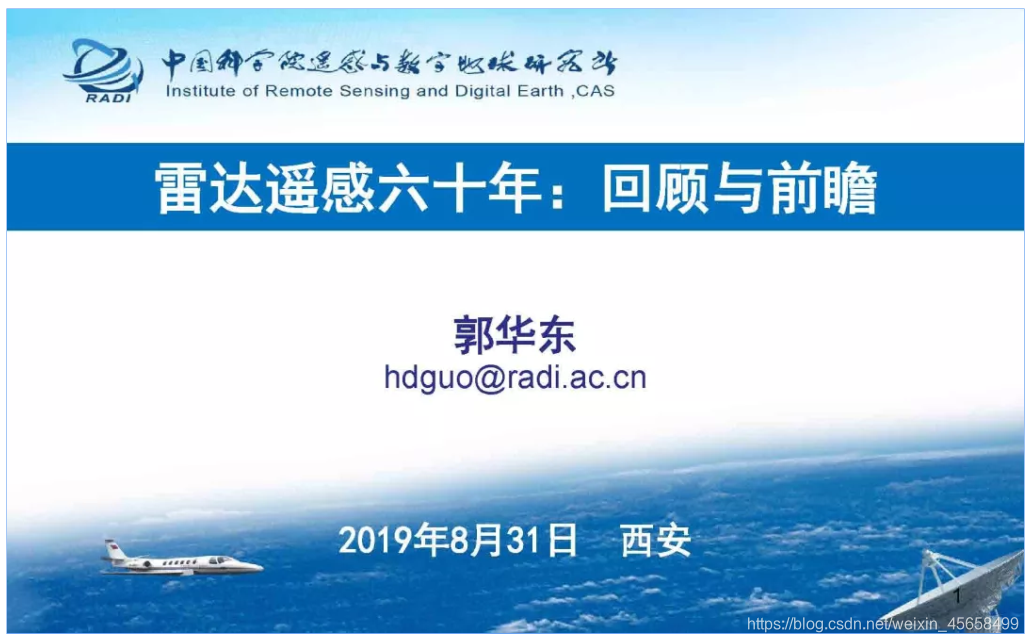 RADI
中国科学院遥感与数字地球研究所
Institute of Remote Sensing and Digital Earth ,CAS

雷达遥感六十年：回顾与前瞻

郭华东
hdguo@radi.ac.cn

2019年8月31日 西安

1

https://blog.csdn.net/weixin_45658499